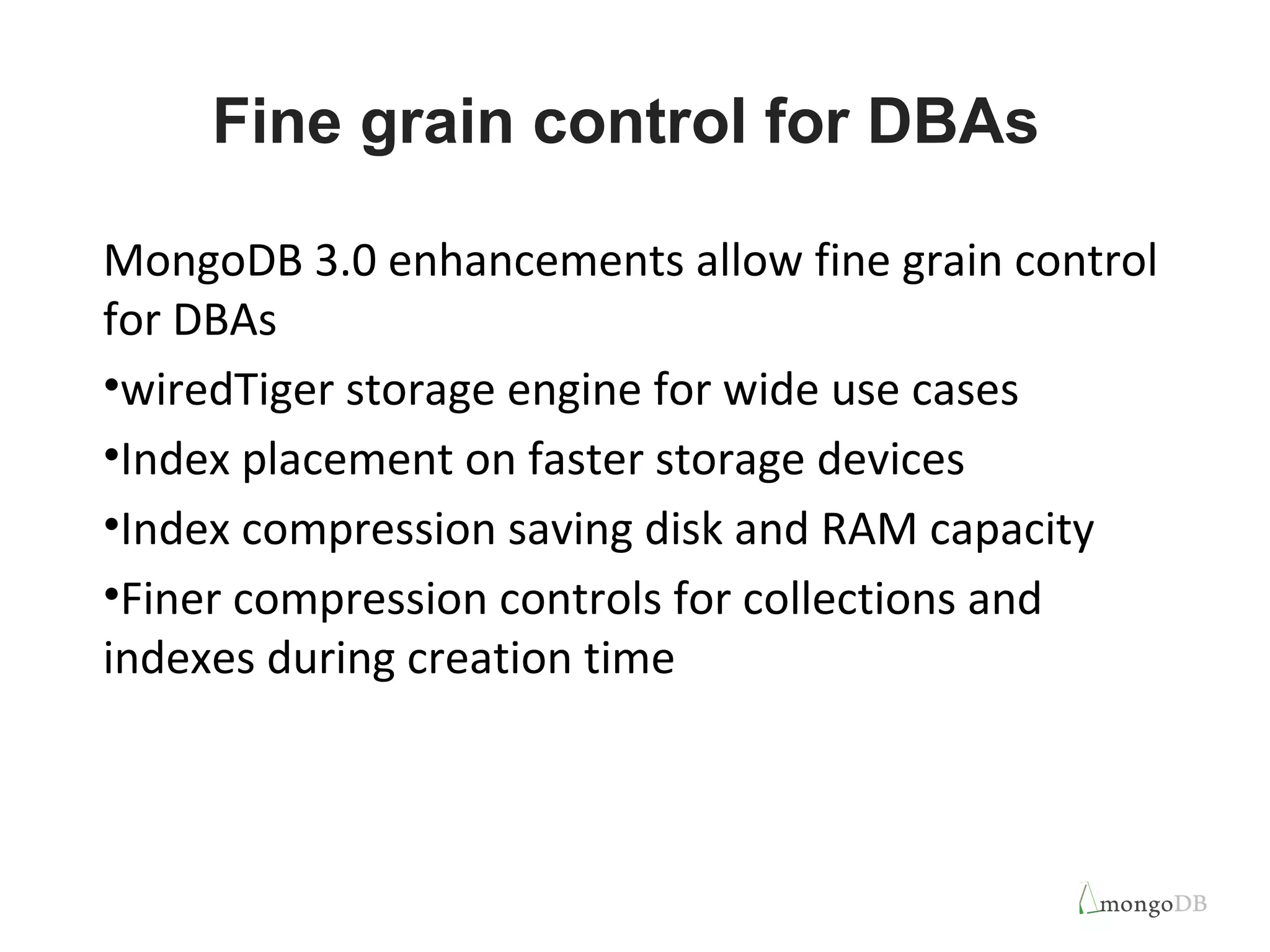 Fine grain control for DBAs

MongoDB 3.0 enhancements allow fine grain control for DBAs

•wiredTiger storage engine for wide use cases

•Index placement on faster storage devices

•Index compression saving disk and RAM capacity

•Finer compression controls for collections and indexes during creation time

mongoDB